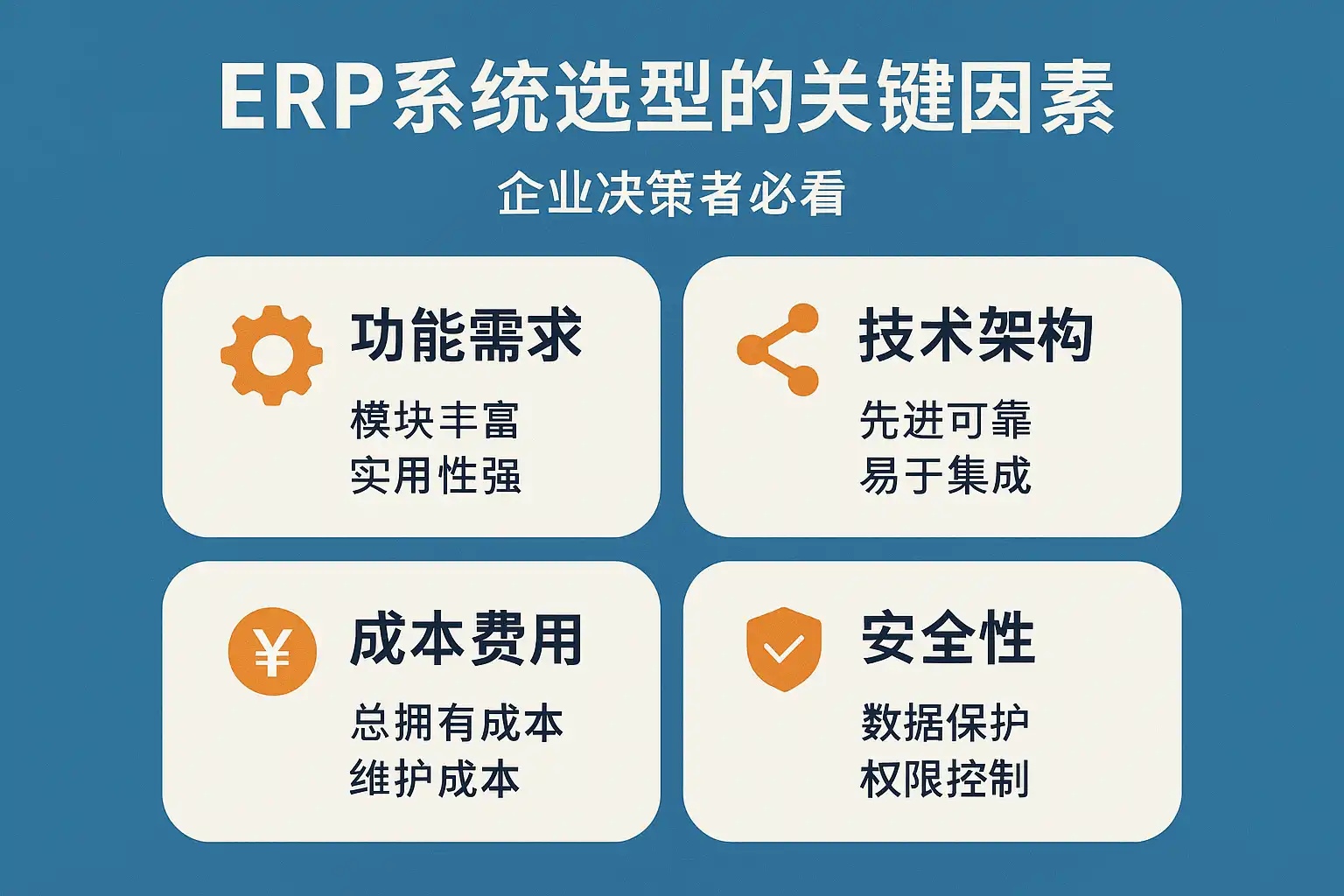 ERP系统选型的关键因素

企业决策者必看

功能需求

模块丰富
实用性强

技术架构

先进可靠
易于集成

¥

成本费用

总拥有成本
维护成本

安全性

数据保护
权限控制